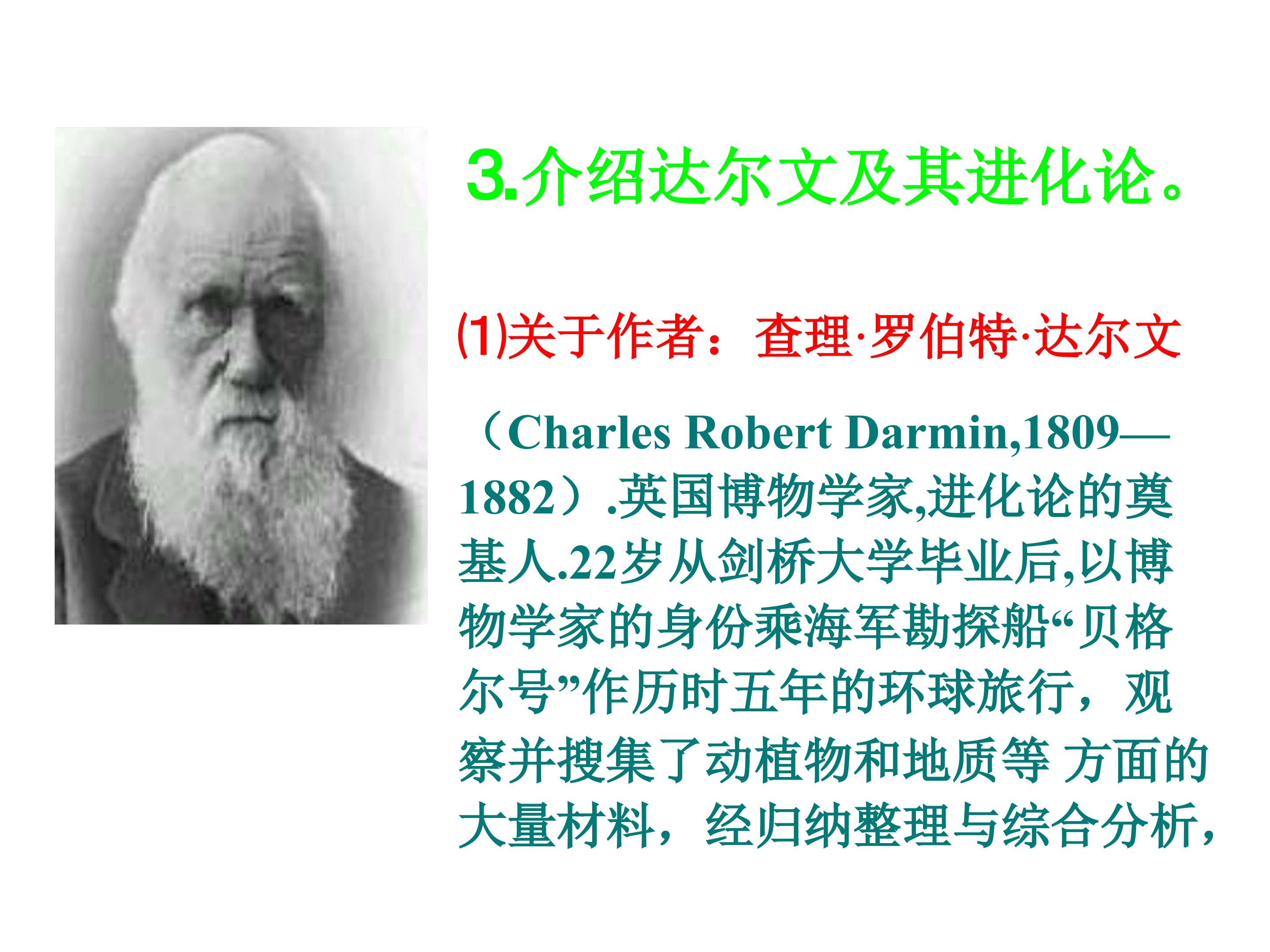 3.介绍达尔文及其进化论。

⑴关于作者：查理·罗伯特·达尔文

（Charles Robert Darmin,1809—1882）.英国博物学家,进化论的奠基人.22岁从剑桥大学毕业后,以博物学家的身份乘海军勘探船“贝格尔号”作历时五年的环球旅行，观察并搜集了动植物和地质等 方面的大量材料，经归纳整理与综合分析,